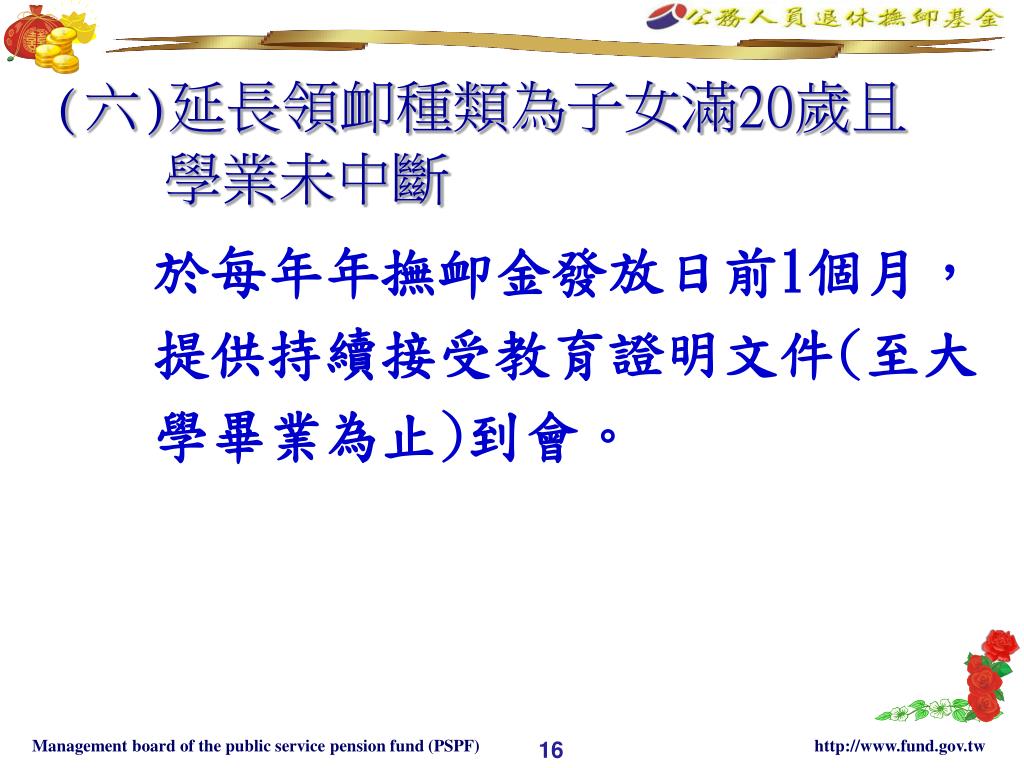 公務人員退休撫卹基金

(六)延長領卹種類為子女滿20歲且學業未中斷

於每年年撫卹金發放日前1個月，提供持續接受教育證明文件(至大學畢業為止)到會。

Management board of the public service pension fund (PSPF)

16

http://www.fund.gov.tw